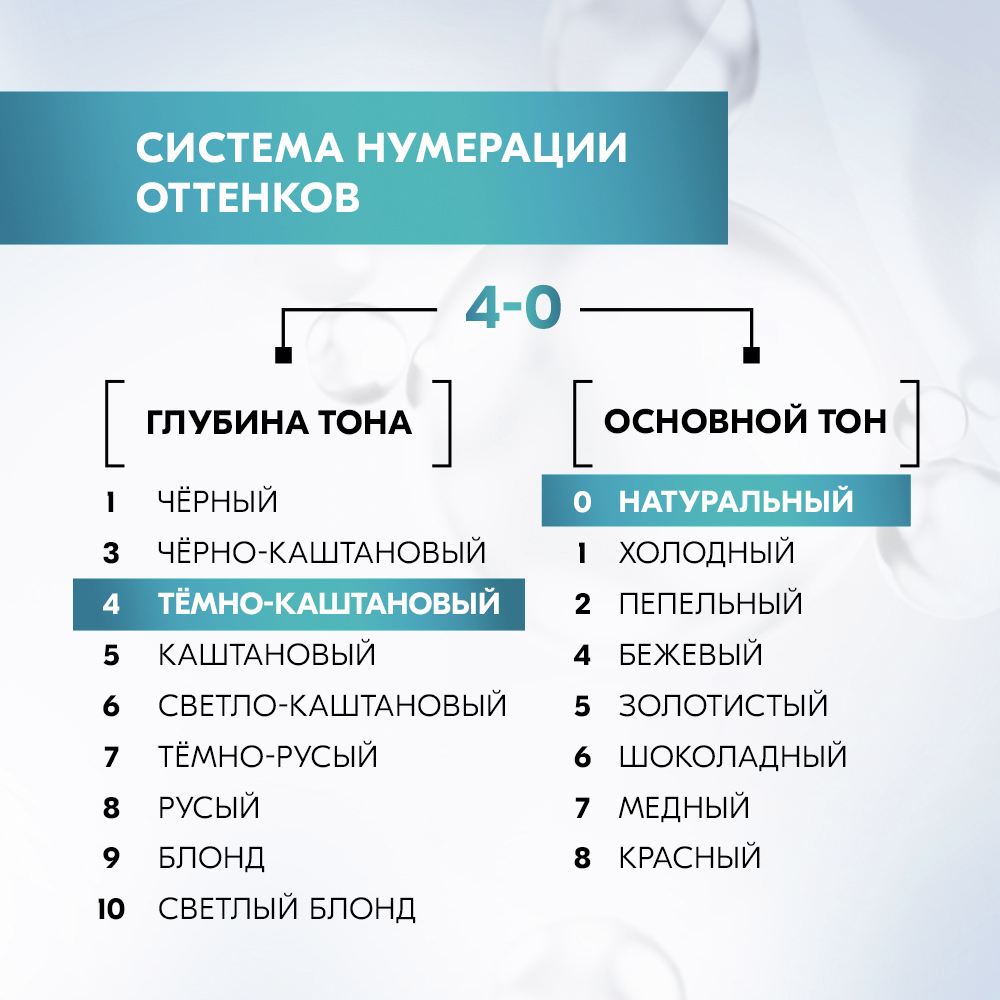 СИСТЕМА НУМЕРАЦИИ ОТТЕНКОВ

4-0

ГЛУБИНА ТОНА

1 ЧЁРНЫЙ
3 ЧЁРНО-КАШТАНОВЫЙ
4 ТЁМНО-КАШТАНОВЫЙ
5 КАШТАНОВЫЙ
6 СВЕТЛО-КАШТАНОВЫЙ
7 ТЁМНО-РУСЫЙ
8 РУСЫЙ
9 БЛОНД
10 СВЕТЛЫЙ БЛОНД

ОСНОВНОЙ ТОН

0 НАТУРАЛЬНЫЙ
1 ХОЛОДНЫЙ
2 ПЕПЕЛЬНЫЙ
4 БЕЖЕВЫЙ
5 ЗОЛОТИСТЫЙ
6 ШОКОЛАДНЫЙ
7 МЕДНЫЙ
8 КРАСНЫЙ